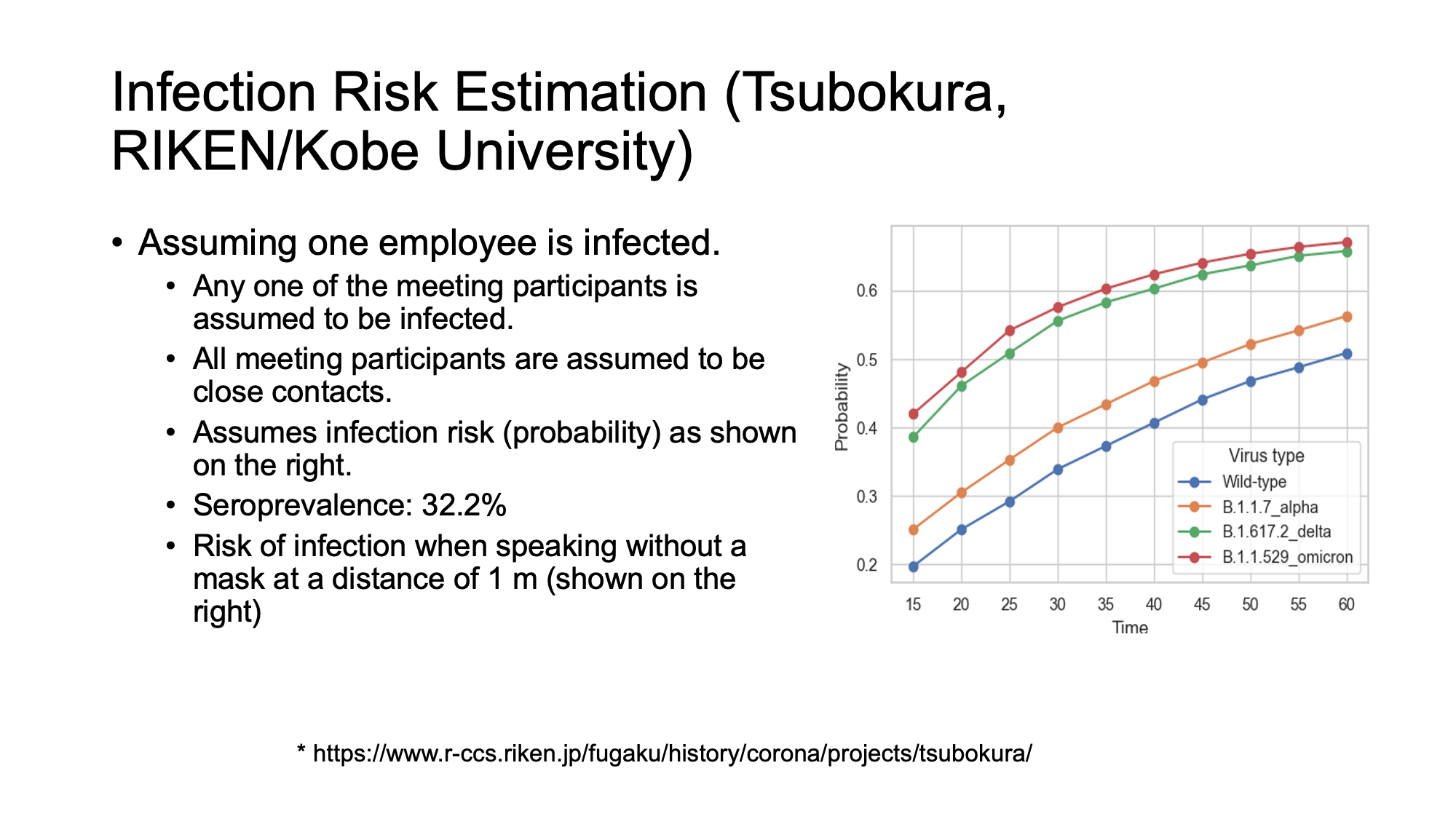 Infection Risk Estimation (Tsubokura, RIKEN/Kobe University)

• Assuming one employee is infected.
  • Any one of the meeting participants is assumed to be infected.
  • All meeting participants are assumed to be close contacts.
  • Assumes infection risk (probability) as shown on the right.
  • Seroprevalence: 32.2%
  • Risk of infection when speaking without a mask at a distance of 1 m (shown on the right)

Probability
0.6
0.5
0.4
0.3
0.2
15 20 25 30 35 40 45 50 55 60
Time
Virus type
Wild-type
B.1.1.7_alpha
B.1.617.2_delta
B.1.1.529_omicron

* https://www.r-ccs.riken.jp/fugaku/history/corona/projects/tsubokura/